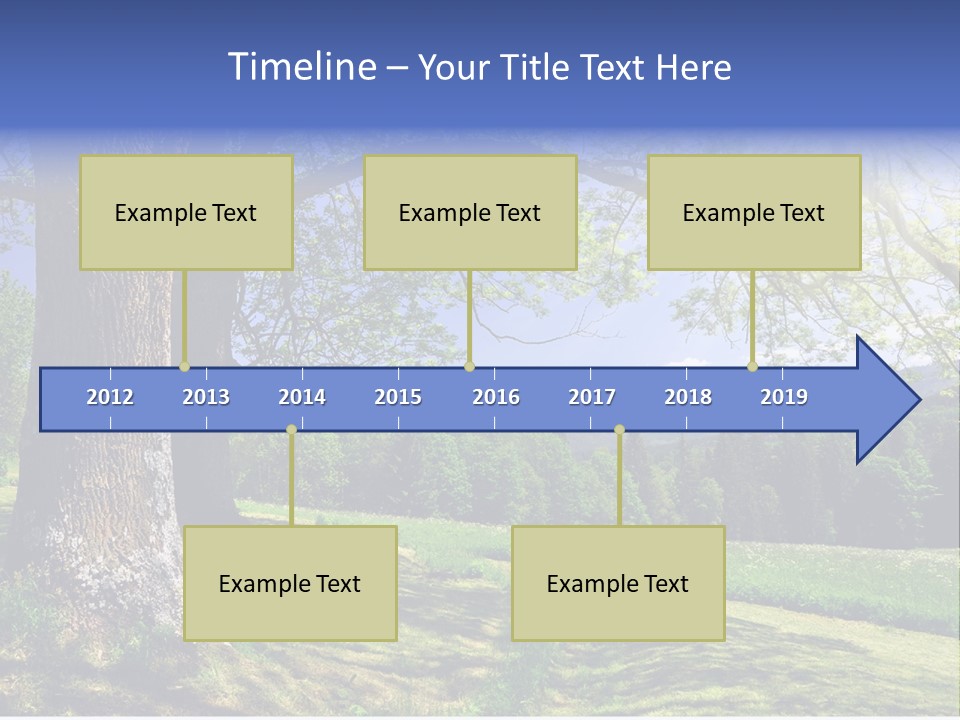 Timeline – Your Title Text Here

Example Text

Example Text

Example Text

2012 2013 2014 2015 2016 2017 2018 2019

Example Text

Example Text